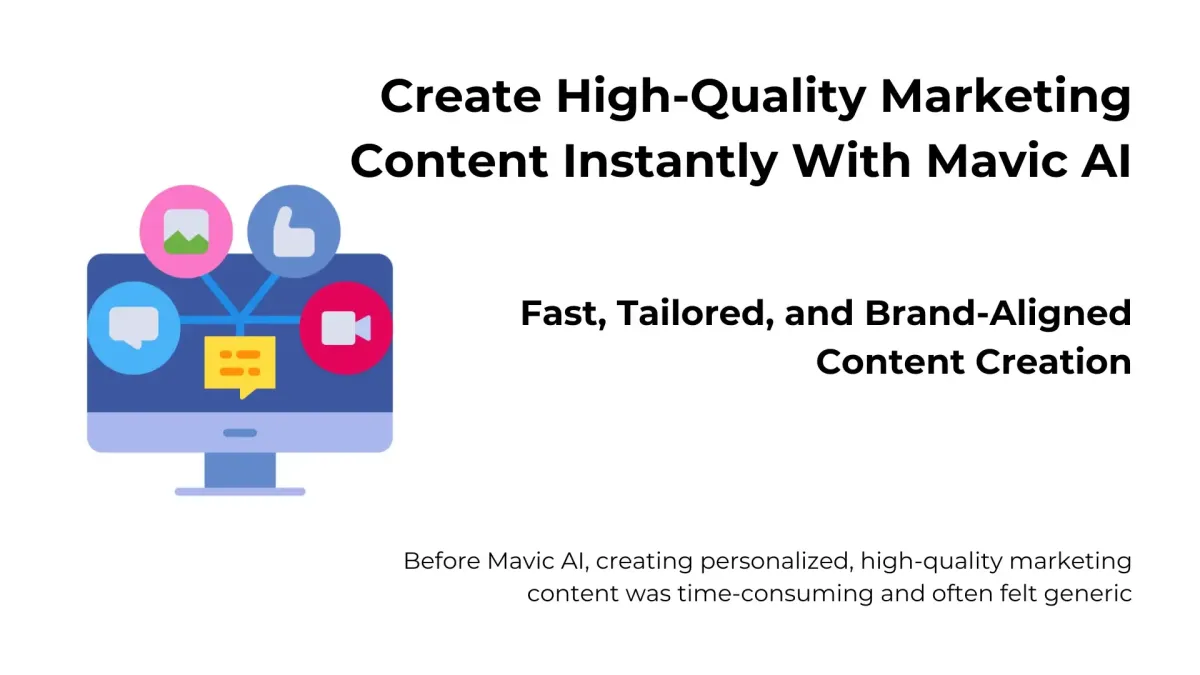 Create High-Quality Marketing Content Instantly With Mavic AI

Fast, Tailored, and Brand-Aligned Content Creation

Before Mavic AI, creating personalized, high-quality marketing content was time-consuming and often felt generic